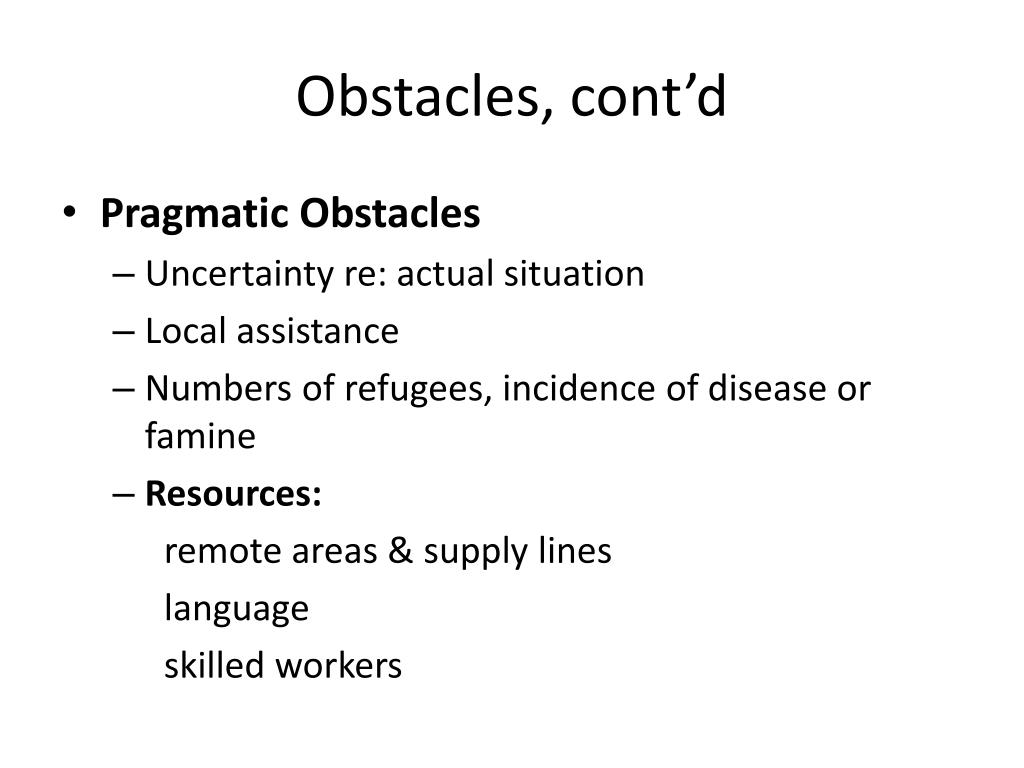 Obstacles, cont’d

• Pragmatic Obstacles
– Uncertainty re: actual situation
– Local assistance
– Numbers of refugees, incidence of disease or famine
– Resources:
remote areas & supply lines
language
skilled workers